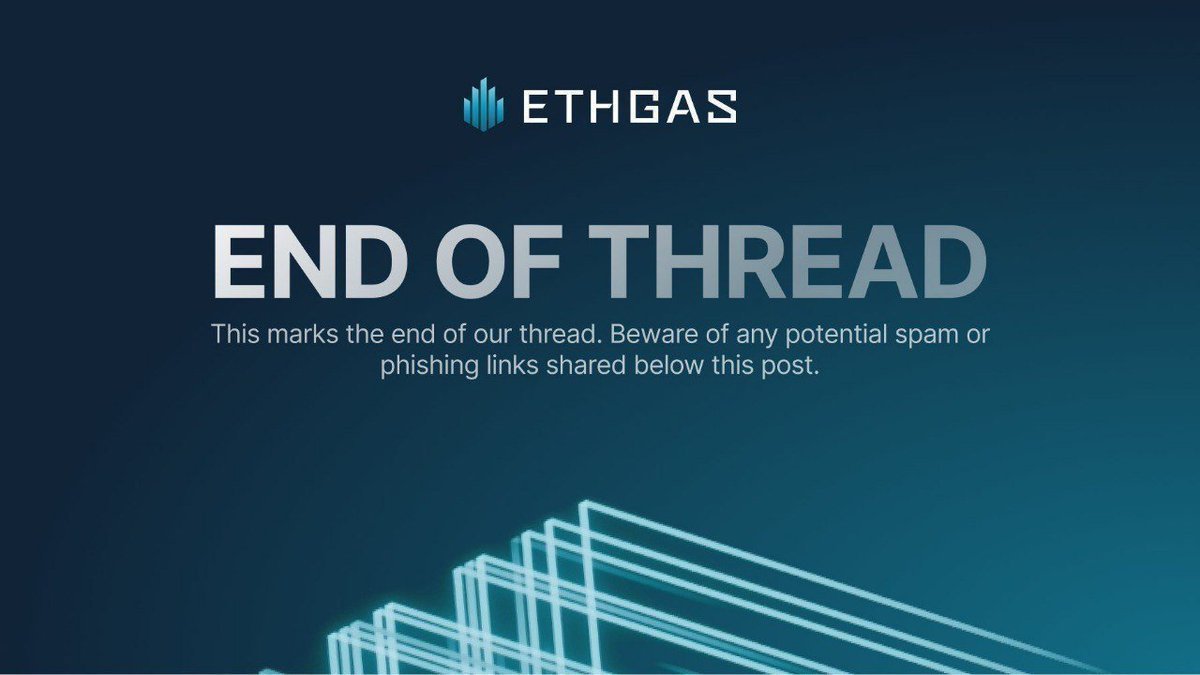 ETHGAS

END OF THREAD

This marks the end of our thread. Beware of any potential spam or phishing links shared below this post.